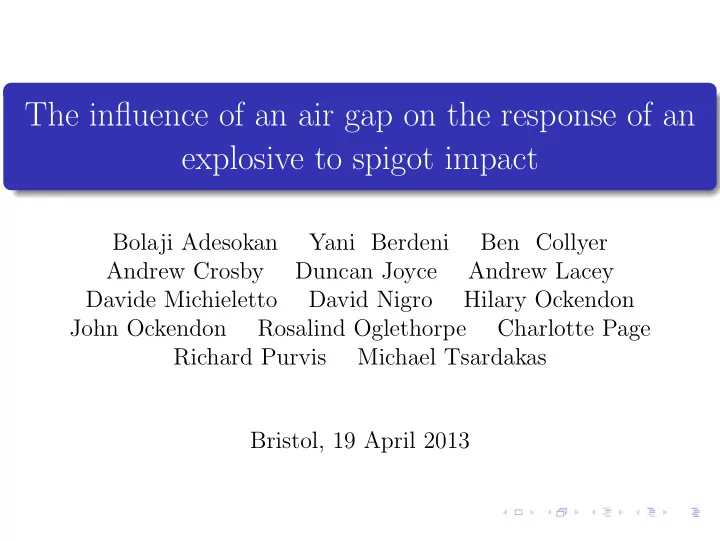 The influence of an air gap on the response of an explosive to spigot impact

Bolaji Adesokan Yani Berdeni Ben Collyer Andrew Crosby Duncan Joyce Andrew Lacey Davide Michieletto David Nigro Hilary Ockendon John Ockendon Rosalind Oglethorpe Charlotte Page Richard Purvis Michael Tsardakas

Bristol, 19 April 2013